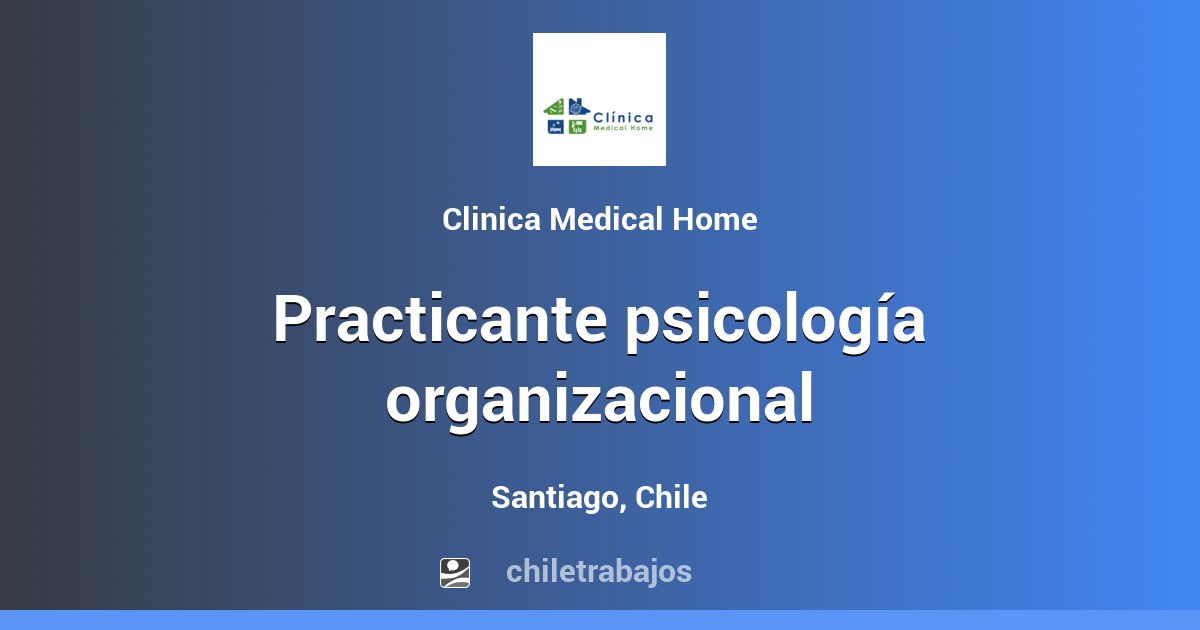 Clínica Medical Home

Clinica Medical Home

Practicante psicología organizacional

Santiago, Chile

chiletrabajos